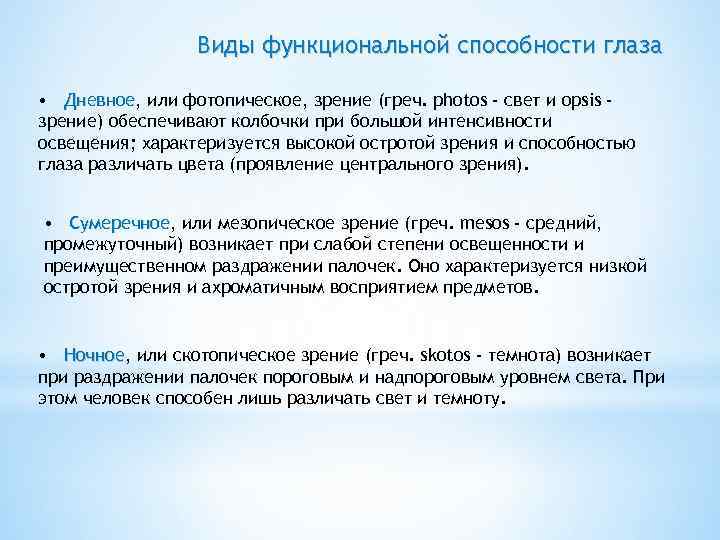 Виды функциональной способности глаза

• Дневное, или фотопическое, зрение (греч. photos - свет и opsis - зрение) обеспечивают колбочки при большой интенсивности освещения; характеризуется высокой остротой зрения и способностью глаза различать цвета (проявление центрального зрения).

• Сумеречное, или мезопическое зрение (греч. mesos - средний, промежуточный) возникает при слабой степени освещенности и преимущественном раздражении палочек. Оно характеризуется низкой остротой зрения и ахроматичным восприятием предметов.

• Ночное, или скотопическое зрение (греч. skotos - темнота) возникает при раздражении палочек пороговым и надпороговым уровнем света. При этом человек способен лишь различать свет и темноту.